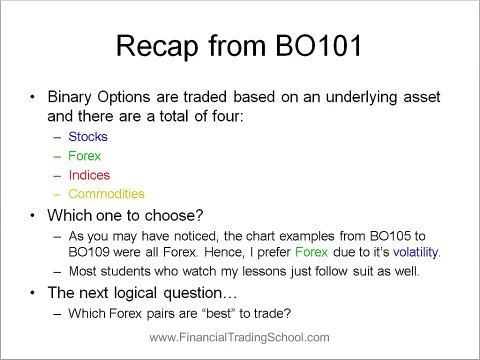 Recap from BO101

• Binary Options are traded based on an underlying asset and there are a total of four:
– Stocks
– Forex
– Indices
– Commodities

• Which one to choose?
– As you may have noticed, the chart examples from BO105 to BO109 were all Forex. Hence, I prefer Forex due to it's volatility.
– Most students who watch my lessons just follow suit as well.

• The next logical question…
– Which Forex pairs are "best" to trade?

www.FinancialTradingSchool.com